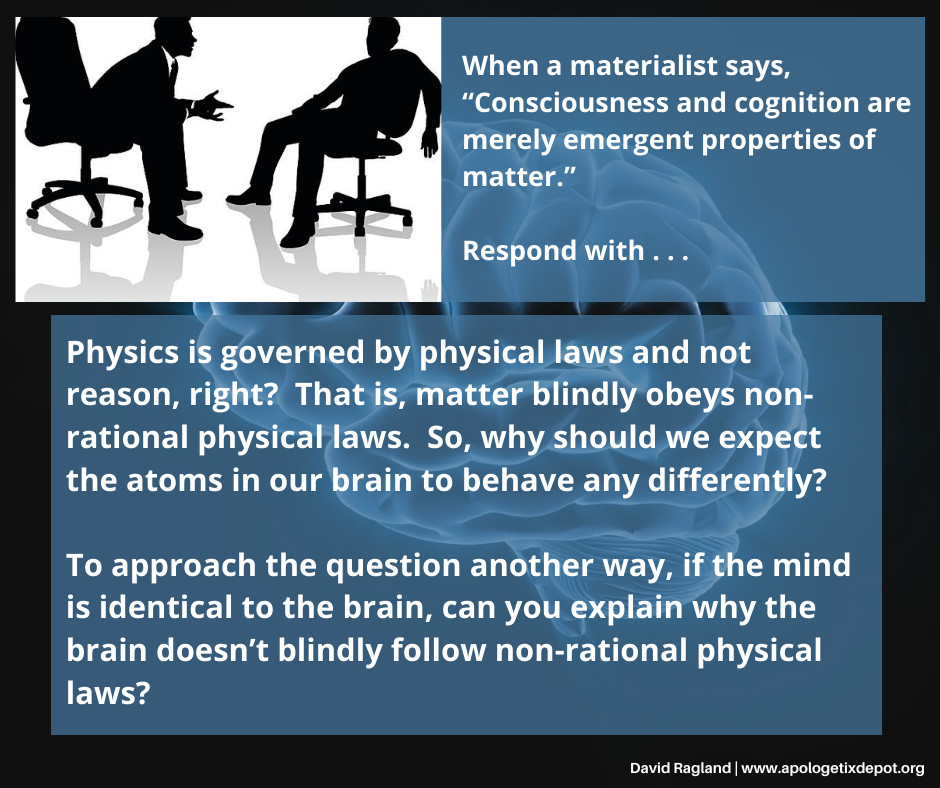 When a materialist says, “Consciousness and cognition are merely emergent properties of matter.”

Respond with . . .

Physics is governed by physical laws and not reason, right? That is, matter blindly obeys non-rational physical laws. So, why should we expect the atoms in our brain to behave any differently?

To approach the question another way, if the mind is identical to the brain, can you explain why the brain doesn’t blindly follow non-rational physical laws?

David Ragland | www.apologetixdepot.org